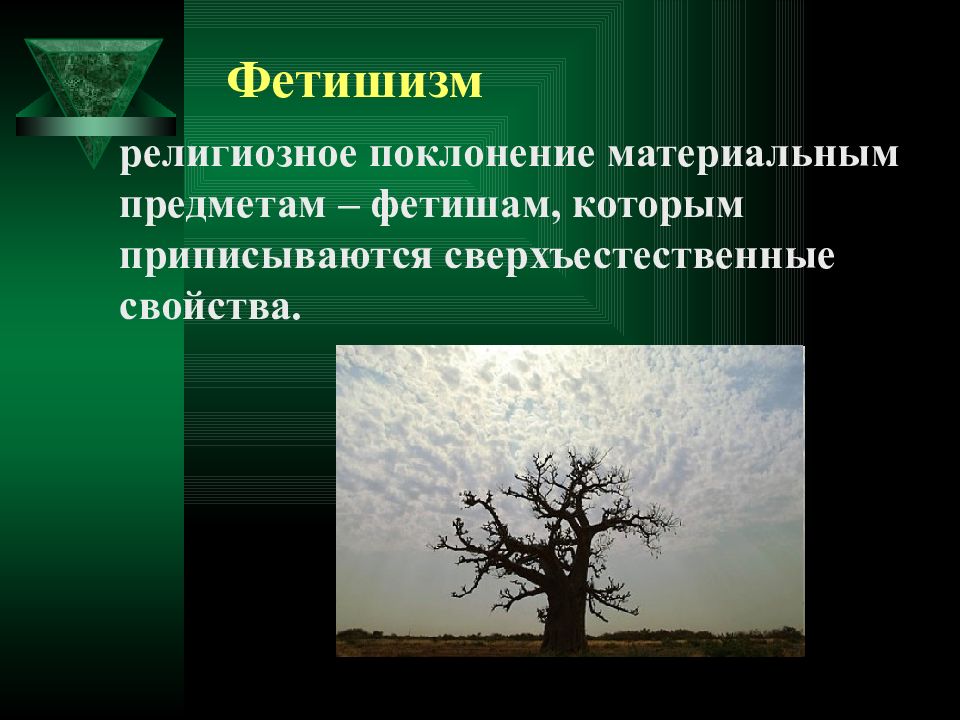 Фетишизм

религиозное поклонение материальным предметам – фетишам, которым приписываются сверхъестественные свойства.